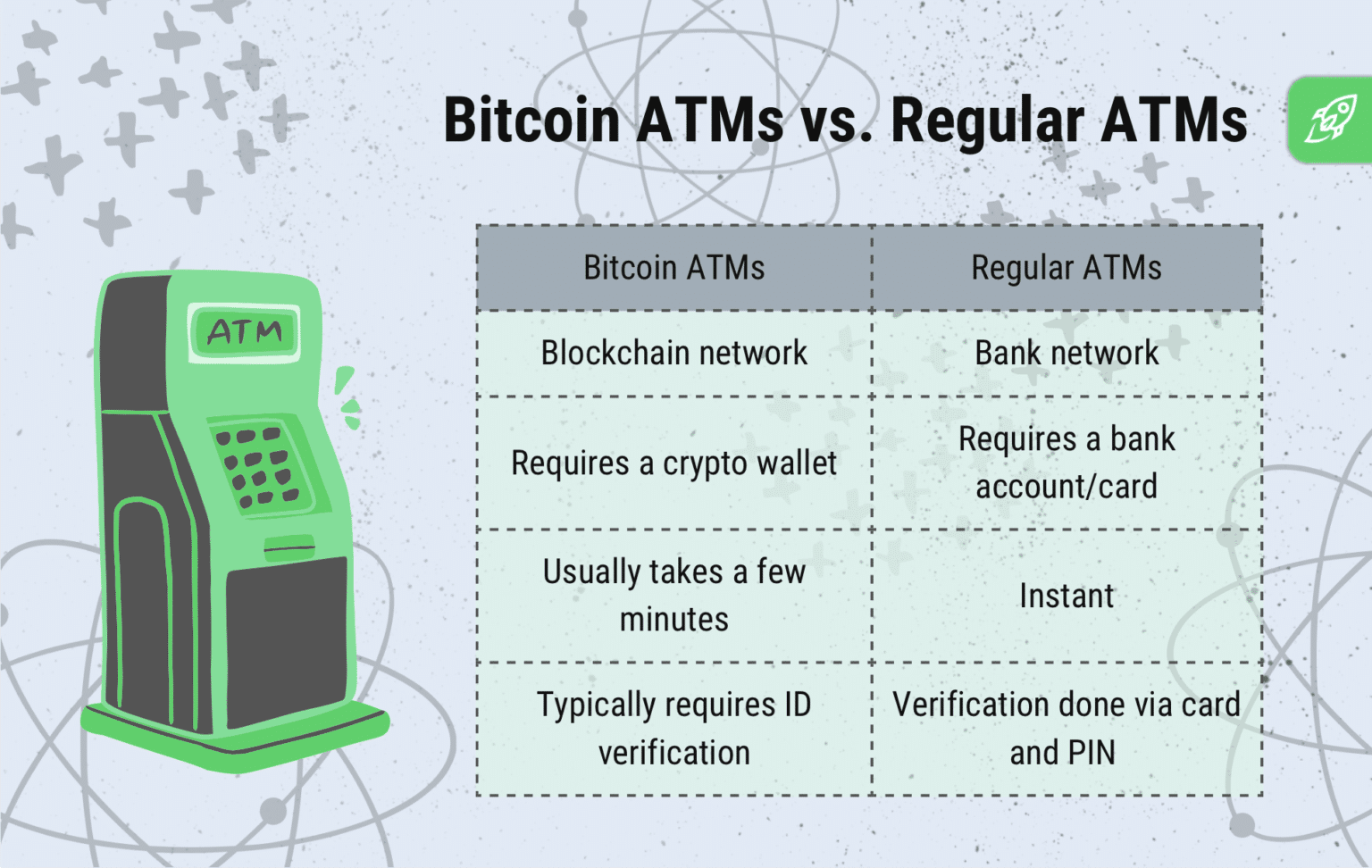 Bitcoin ATMs vs. Regular ATMs

ATM

| Bitcoin ATMs | Regular ATMs |
|---|---|
| Blockchain network | Bank network |
| Requires a crypto wallet | Requires a bank account/card |
| Usually takes a few minutes | Instant |
| Typically requires ID verification | Verification done via card and PIN |